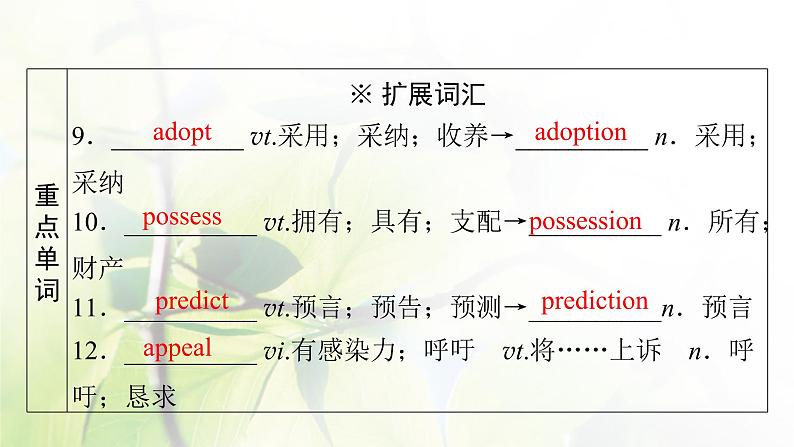 重点单词

※ 扩展词汇

9．adopt vt.采用；采纳；收养→adoption n．采用；采纳

10．possess vt.拥有；具有；支配→possession n．所有；财产

11．predict vt.预言；预告；预测→prediction n．预言

12．appeal vi.有感染力；呼吁 vt.将……上诉 n．呼吁；恳求